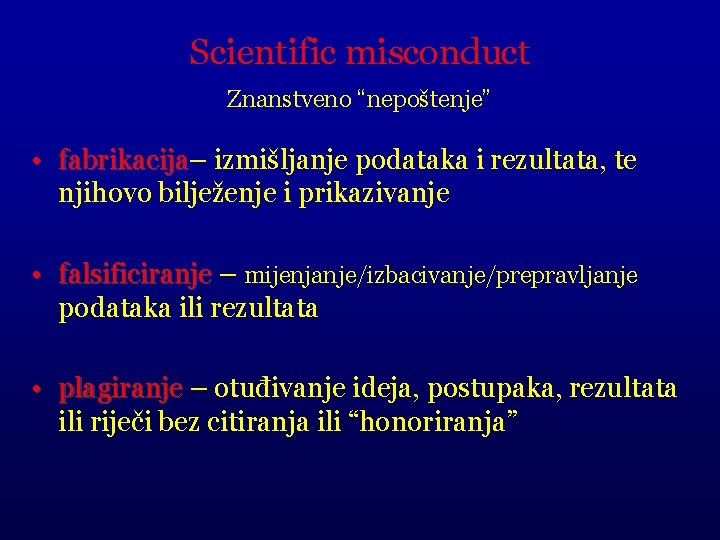 Scientific misconduct

Znanstveno “nepoštenje”

• fabrikacija– izmišljanje podataka i rezultata, te njihovo bilježenje i prikazivanje

• falsificiranje – mijenjanje/izbacivanje/prepravljanje podataka ili rezultata

• plagiranje – otuđivanje ideja, postupaka, rezultata ili riječi bez citiranja ili “honoriranja”